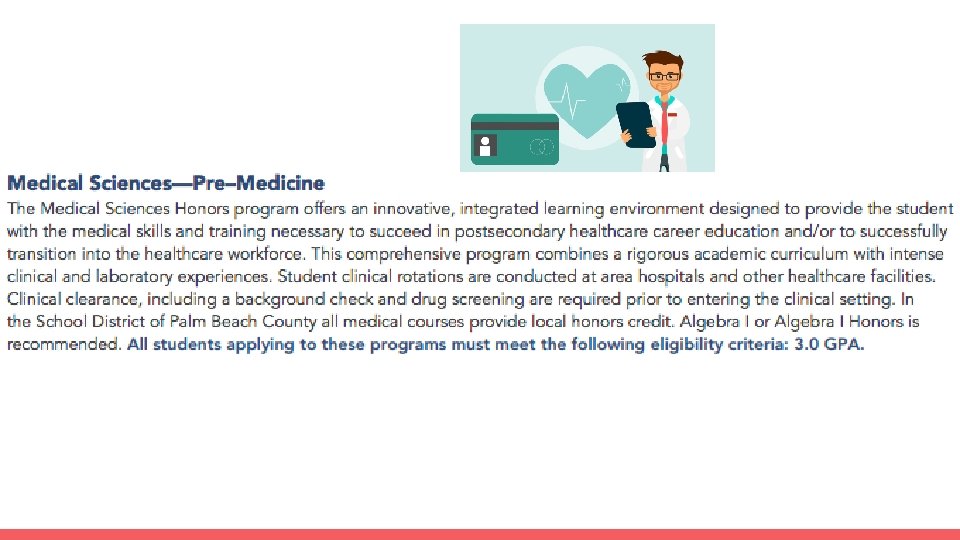 Medical Sciences—Pre–Medicine

The Medical Sciences Honors program offers an innovative, integrated learning environment designed to provide the student with the medical skills and training necessary to succeed in postsecondary healthcare career education and/or to successfully transition into the healthcare workforce. This comprehensive program combines a rigorous academic curriculum with intense clinical and laboratory experiences. Student clinical rotations are conducted at area hospitals and other healthcare facilities. Clinical clearance, including a background check and drug screening are required prior to entering the clinical setting. In the School District of Palm Beach County all medical courses provide local honors credit. Algebra I or Algebra I Honors is recommended. All students applying to these programs must meet the following eligibility criteria: 3.0 GPA.